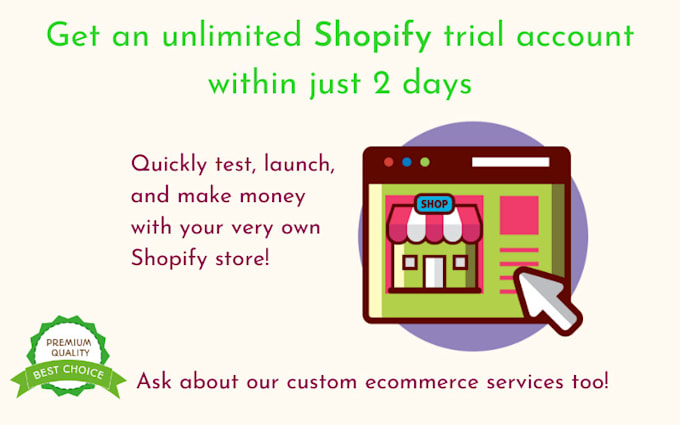 Get an unlimited Shopify trial account within just 2 days

Quickly test, launch, and make money with your very own Shopify store!

SHOP

PREMIUM QUALITY

BEST CHOICE

Ask about our custom ecommerce services too!